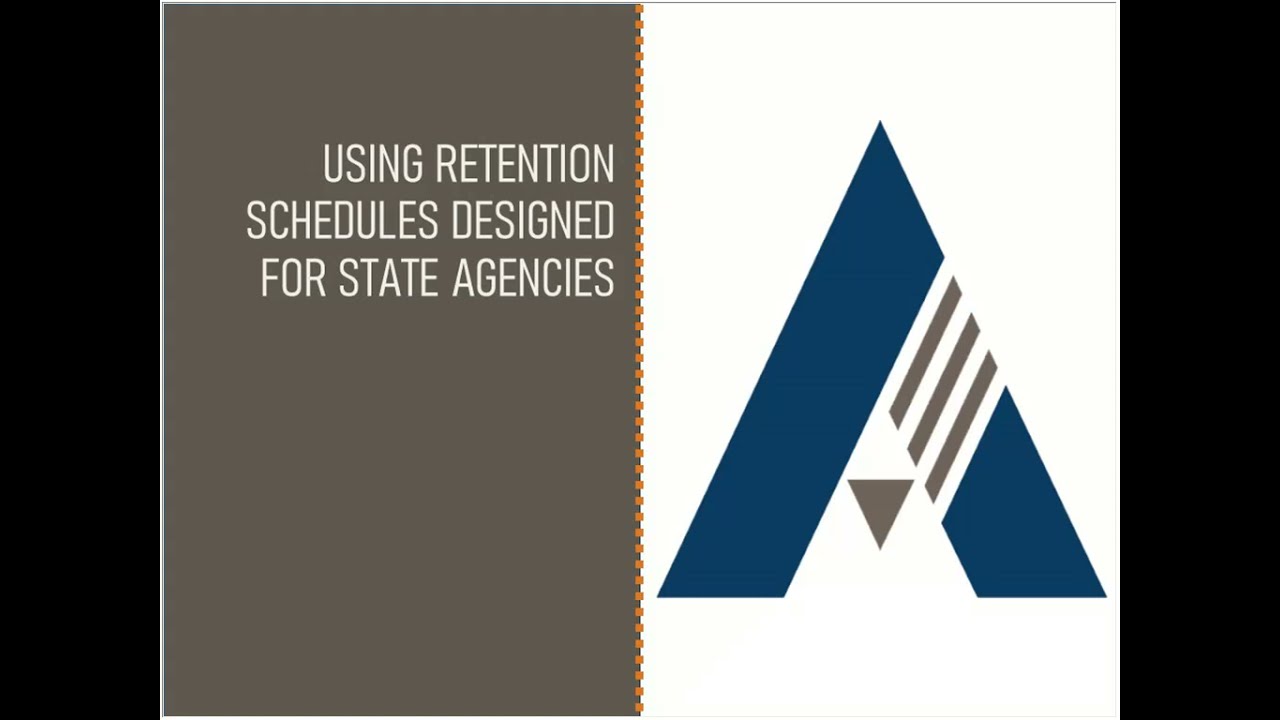 USING RETENTION SCHEDULES DESIGNED FOR STATE AGENCIES